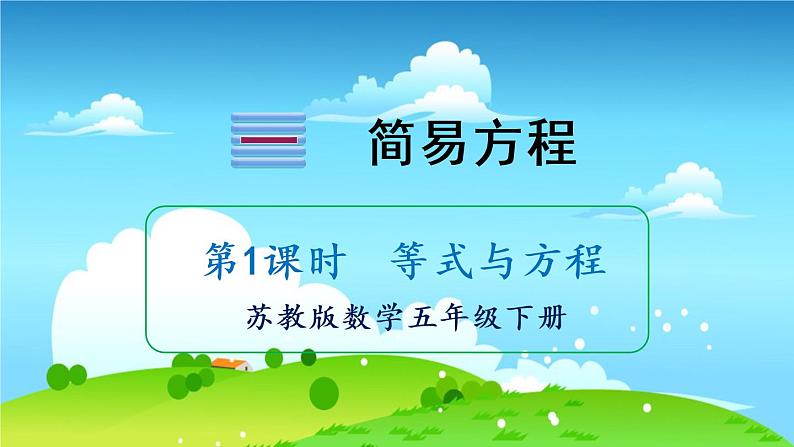 一 简易方程

第1课时 等式与方程

苏教版数学五年级下册